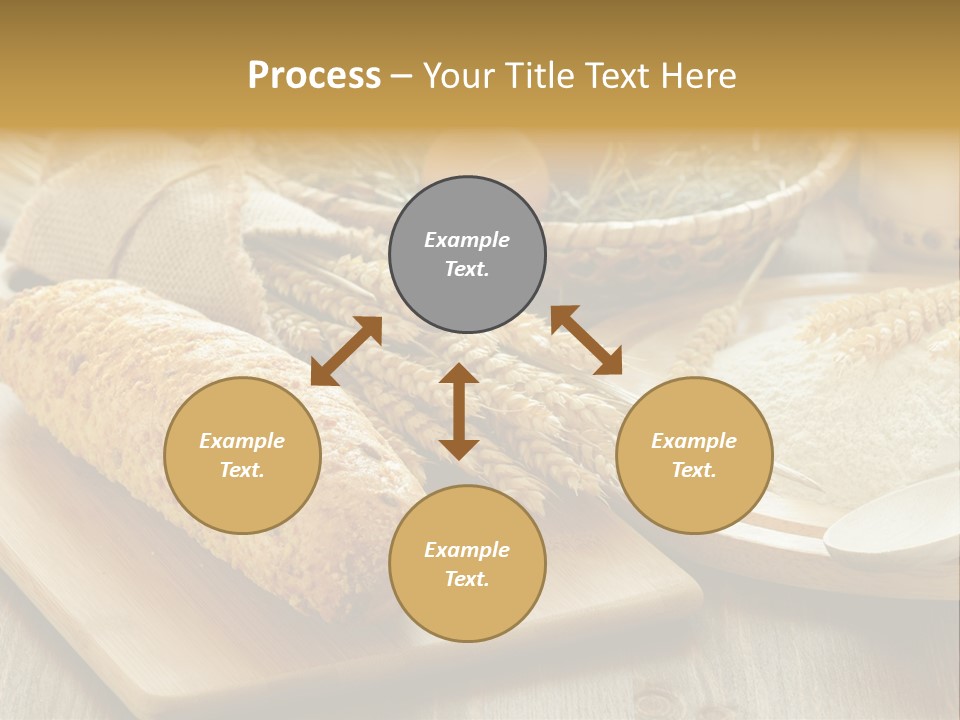 Process – Your Title Text Here

Example Text.

Example Text.

Example Text.

Example Text.